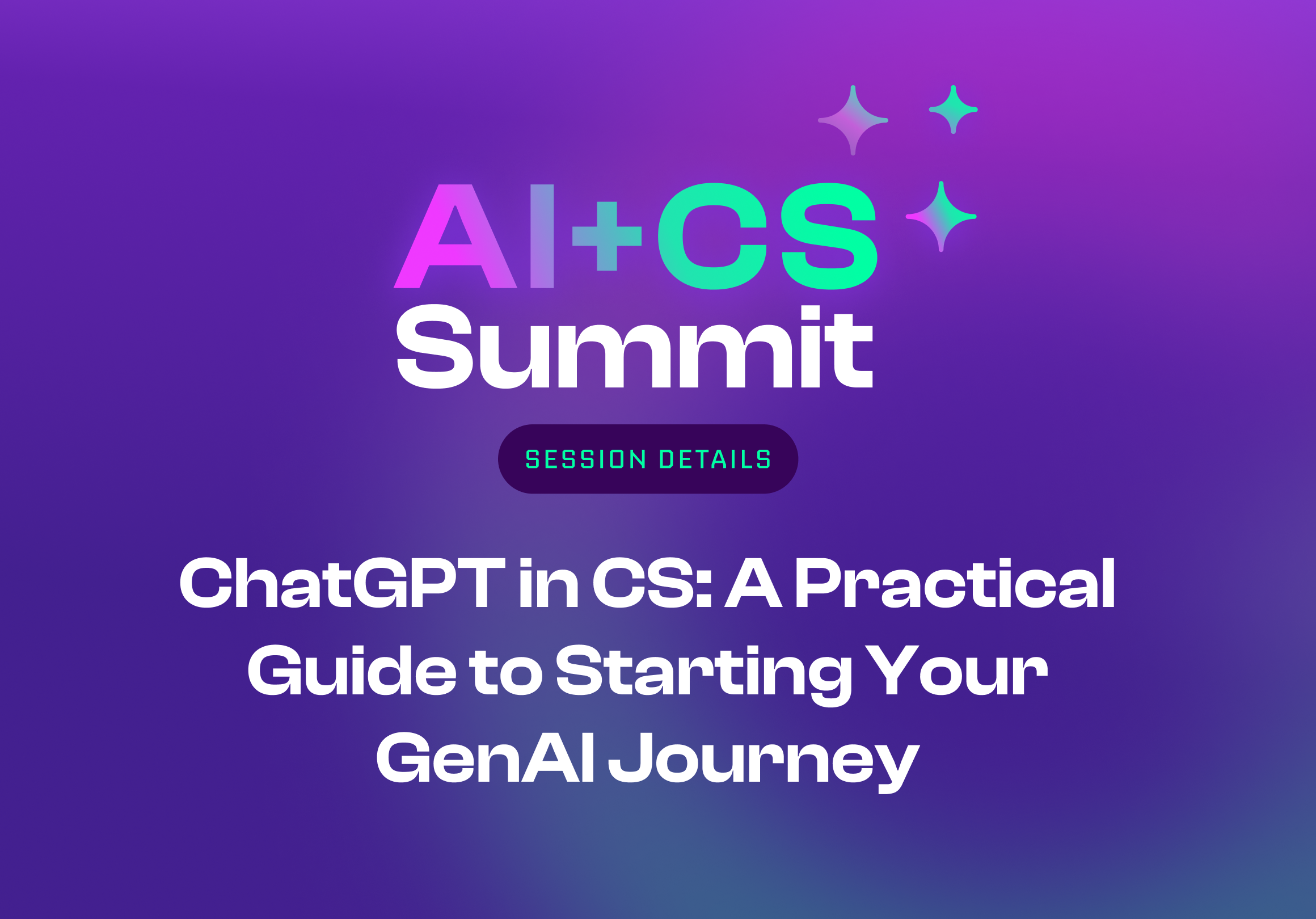 AI+CS Summit

SESSION DETAILS

ChatGPT in CS: A Practical Guide to Starting Your GenAI Journey